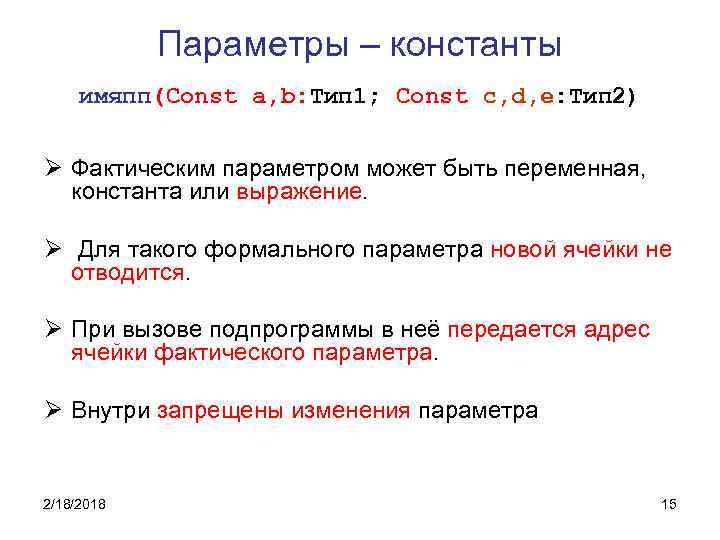 Параметры – константы

имяпп(Const a,b:Тип1; Const c,d,e:Тип2)

➢ Фактическим параметром может быть переменная, константа или выражение.

➢ Для такого формального параметра новой ячейки не отводится.

➢ При вызове подпрограммы в неё передается адрес ячейки фактического параметра.

➢ Внутри запрещены изменения параметра

2/18/2018

15